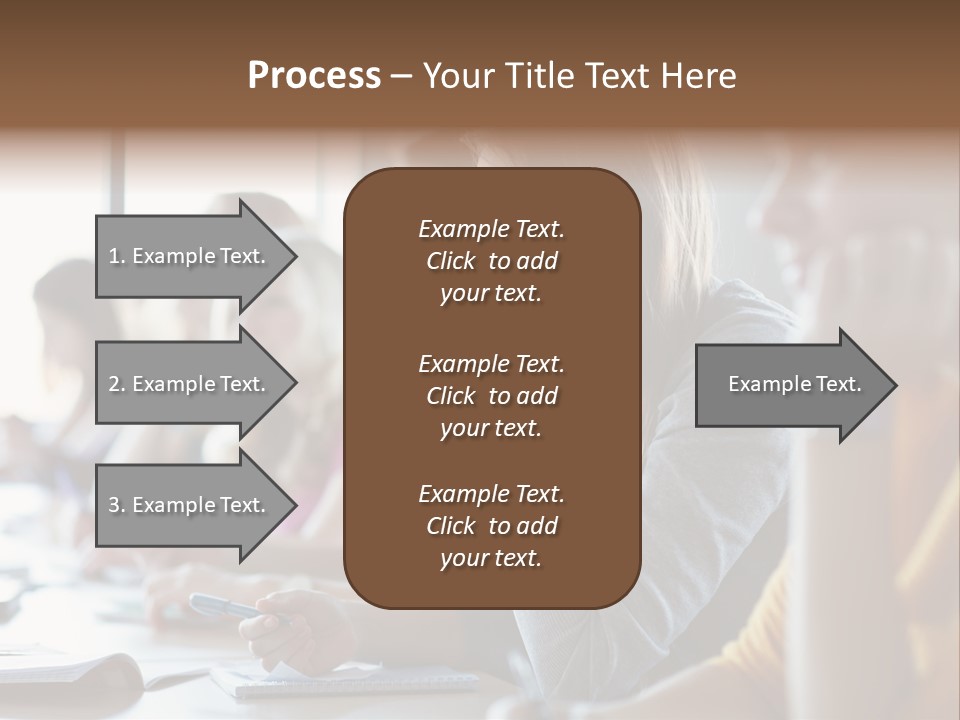 Process – Your Title Text Here

1. Example Text.

2. Example Text.

3. Example Text.

Example Text. Click to add your text.

Example Text. Click to add your text.

Example Text. Click to add your text.

Example Text.